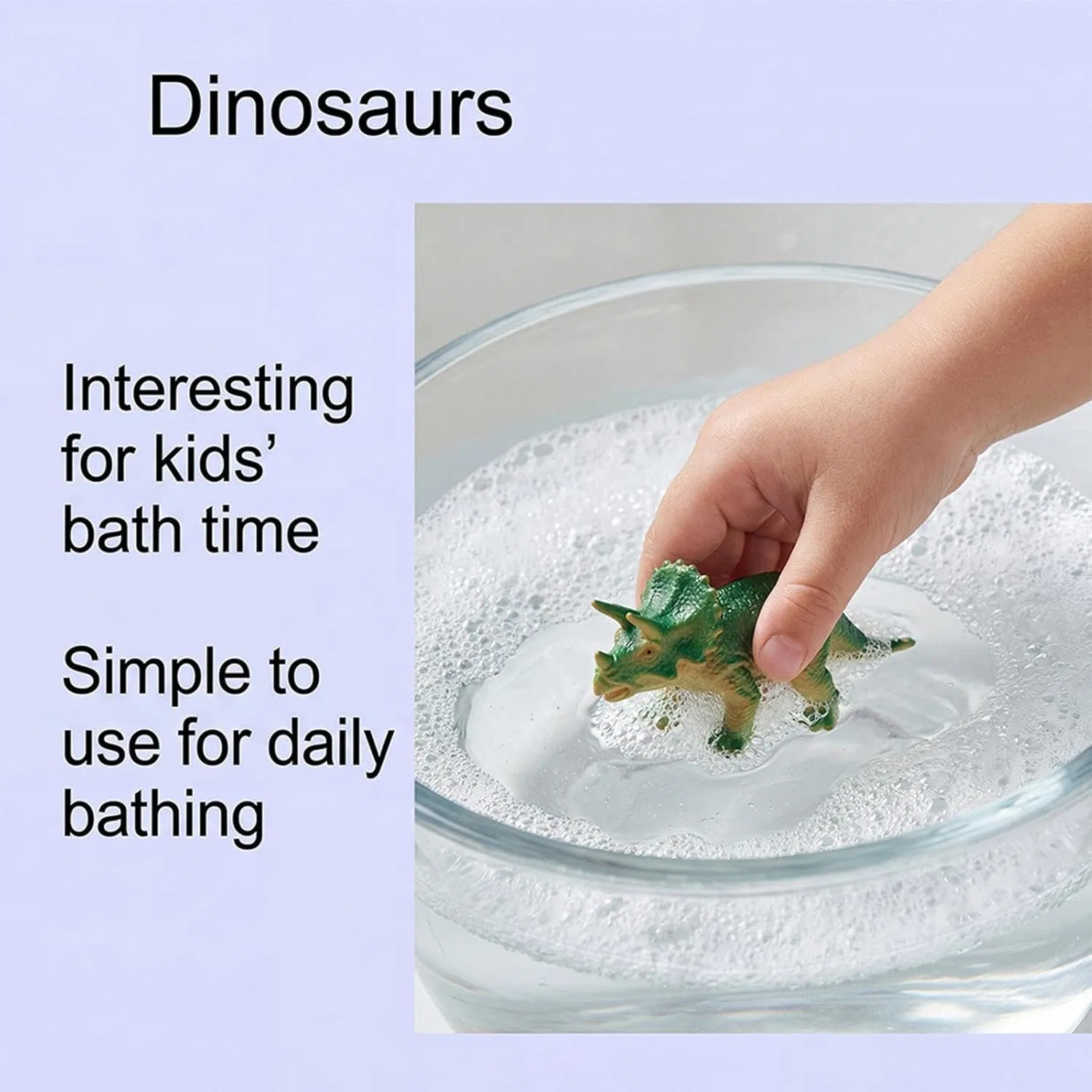 Dinosaurs

Interesting for kids' bath time

Simple to use for daily bathing